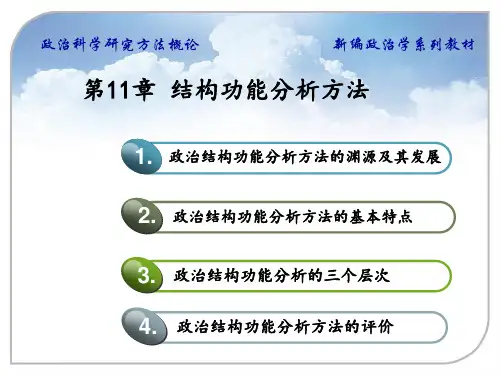 政治科学研究方法概论

新编政治学系列教材

第11章 结构功能分析方法

1. 政治结构功能分析方法的渊源及其发展

2. 政治结构功能分析方法的基本特点

3. 政治结构功能分析的三个层次

4. 政治结构功能分析方法的评价